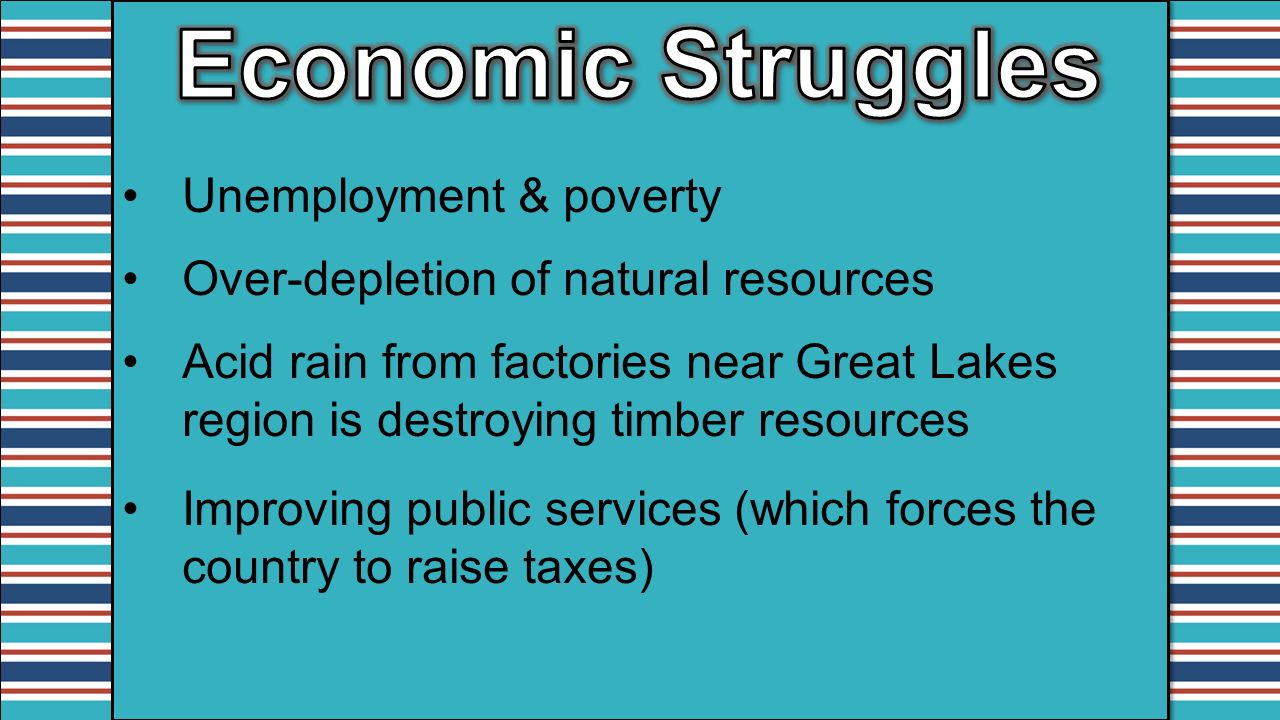 Economic Struggles

• Unemployment & poverty

• Over-depletion of natural resources

• Acid rain from factories near Great Lakes region is destroying timber resources

• Improving public services (which forces the country to raise taxes)